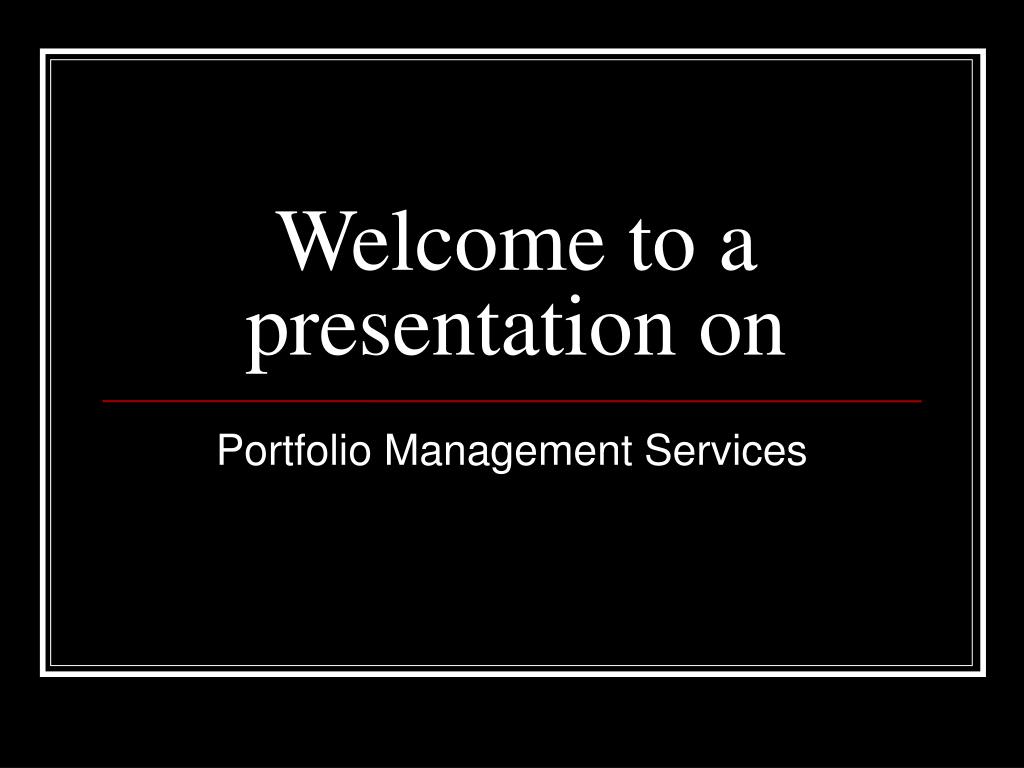 Welcome to a presentation on

Portfolio Management Services